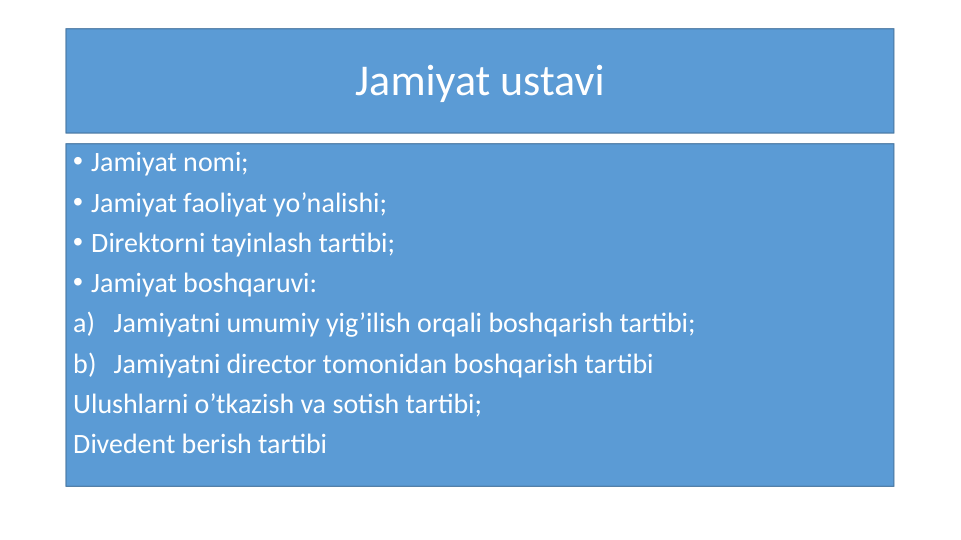 Jamiyat ustavi

• Jamiyat nomi;
• Jamiyat faoliyat yo’nalishi;
• Direktorni tayinlash tartibi;
• Jamiyat boshqaruvi:
a) Jamiyatni umumiy yig’ilish orqali boshqarish tartibi;
b) Jamiyatni director tomonidan boshqarish tartibi
Ulushlarni o’tkazish va sotish tartibi;
Divedent berish tartibi